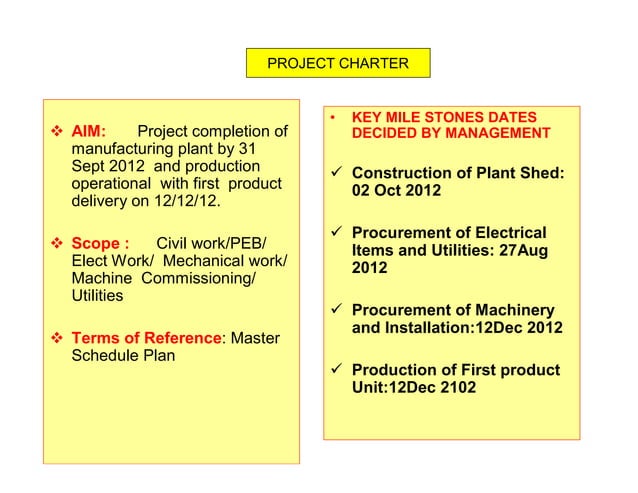 PROJECT CHARTER

❖ AIM: Project completion of manufacturing plant by 31 Sept 2012 and production operational with first product delivery on 12/12/12.

❖ Scope : Civil work/PEB/ Elect Work/ Mechanical work/ Machine Commissioning/ Utilities

❖ Terms of Reference: Master Schedule Plan

• KEY MILE STONES DATES DECIDED BY MANAGEMENT

✓ Construction of Plant Shed: 02 Oct 2012

✓ Procurement of Electrical Items and Utilities: 27Aug 2012

✓ Procurement of Machinery and Installation:12Dec 2012

✓ Production of First product Unit:12Dec 2102